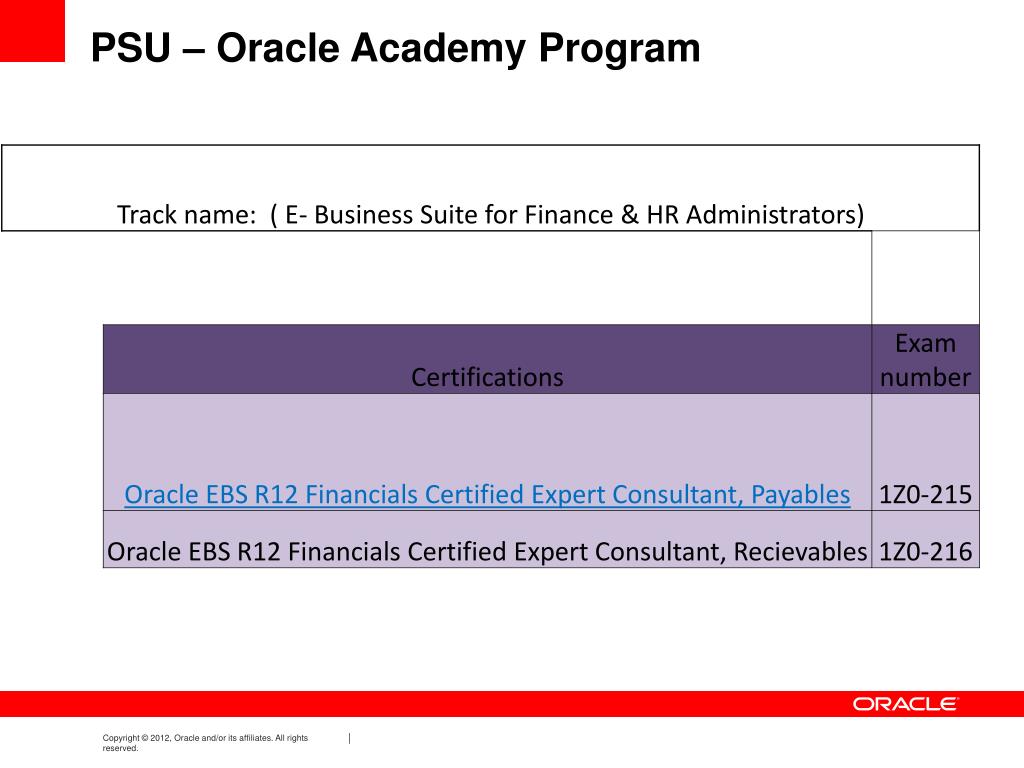 PSU – Oracle Academy Program

Track name: ( E- Business Suite for Finance & HR Administrators)

| Certifications | Exam number |
|---|---|
| Oracle EBS R12 Financials Certified Expert Consultant, Payables | 1Z0-215 |
| Oracle EBS R12 Financials Certified Expert Consultant, Recievables | 1Z0-216 |

ORACLE

Copyright © 2012, Oracle and/or its affiliates. All rights reserved.